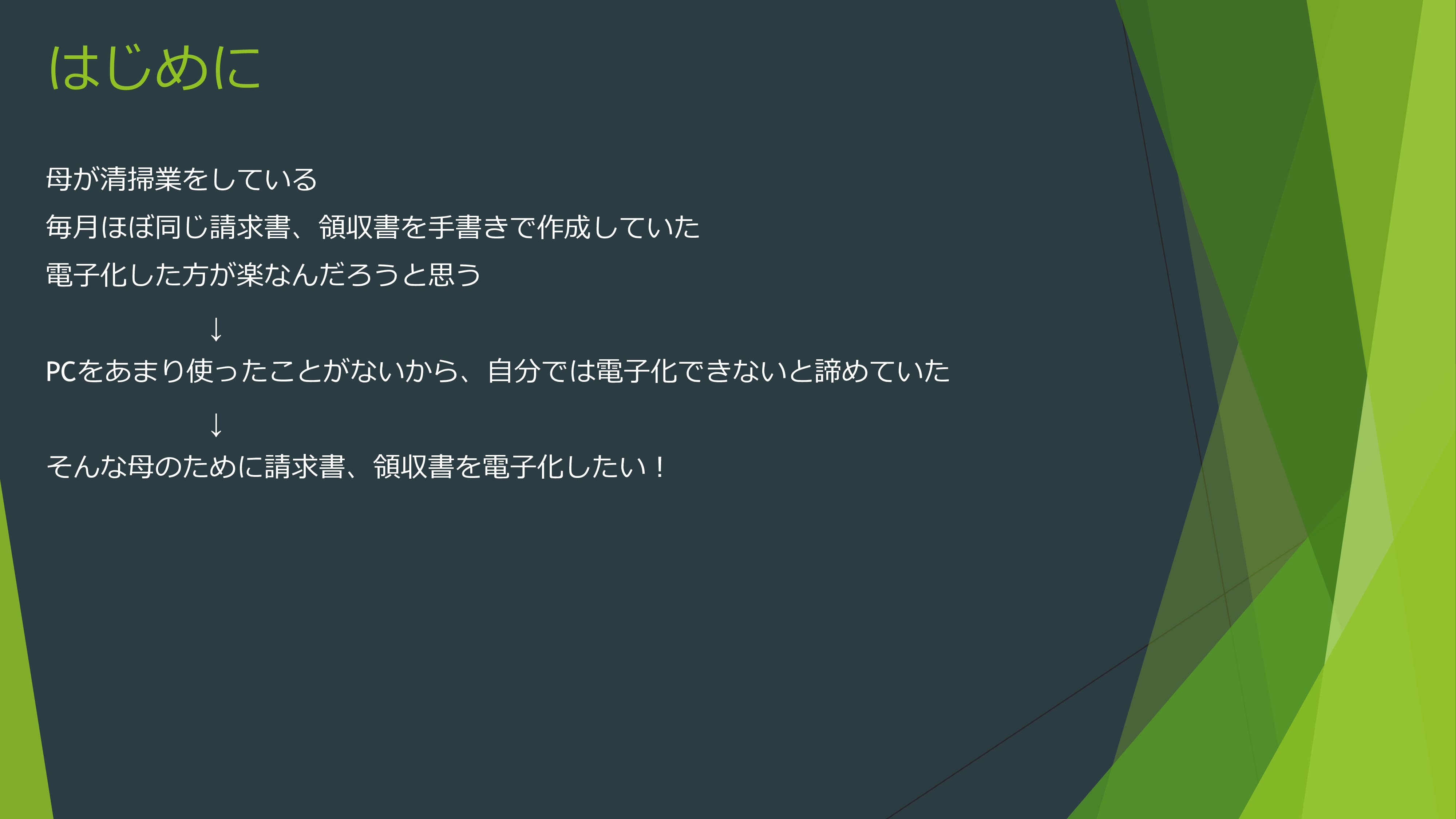 はじめに

母が清掃業をしている

毎月ほぼ同じ請求書、領収書を手書きで作成していた

電子化した方が楽なんだろうと思う

↓

PCをあまり使ったことがないから、自分では電子化できないと諦めていた

↓

そんな母のために請求書、領収書を電子化したい！